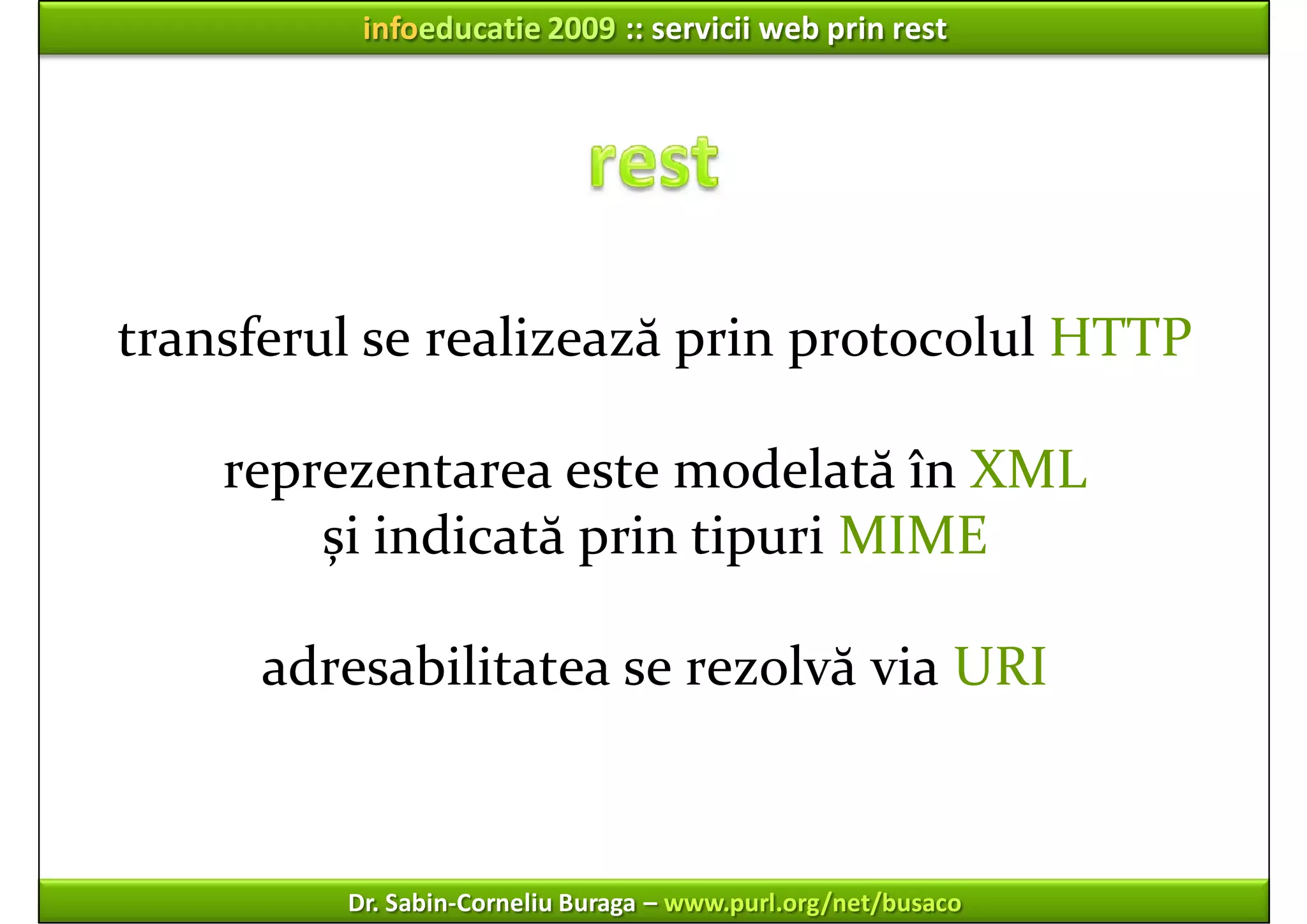 infoeducatie 2009 :: servicii web prin rest

rest

transferul se realizează prin protocolul HTTP

reprezentarea este modelată în XML
și indicată prin tipuri MIME

adresabilitatea se rezolvă via URI

Dr. Sabin-Corneliu Buraga – www.purl.org/net/busaco